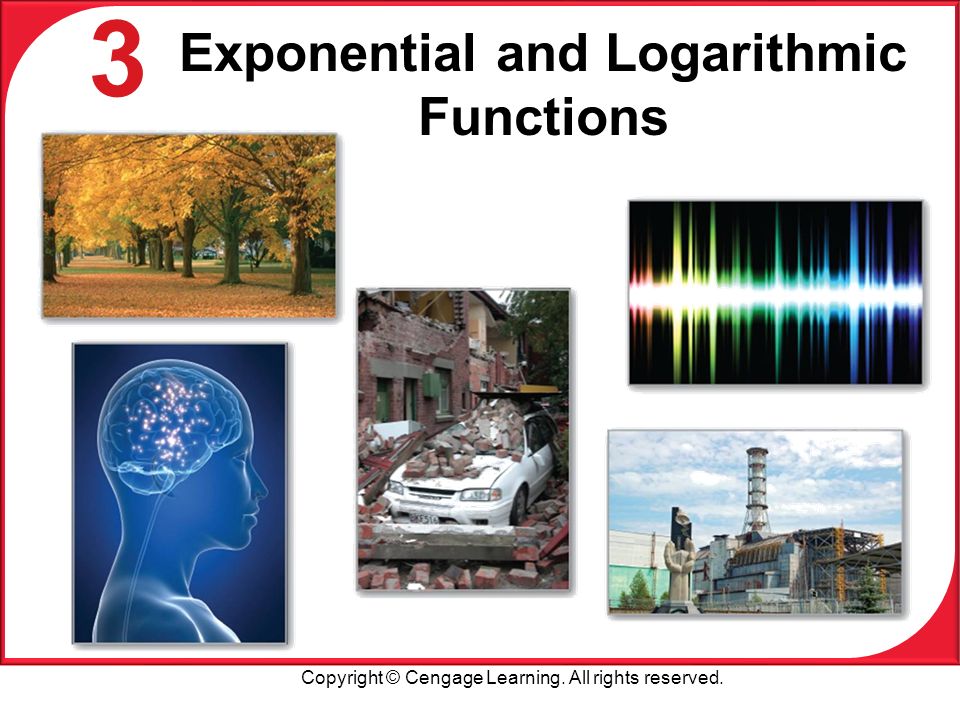 3 Exponential and Logarithmic Functions

Copyright © Cengage Learning. All rights reserved.